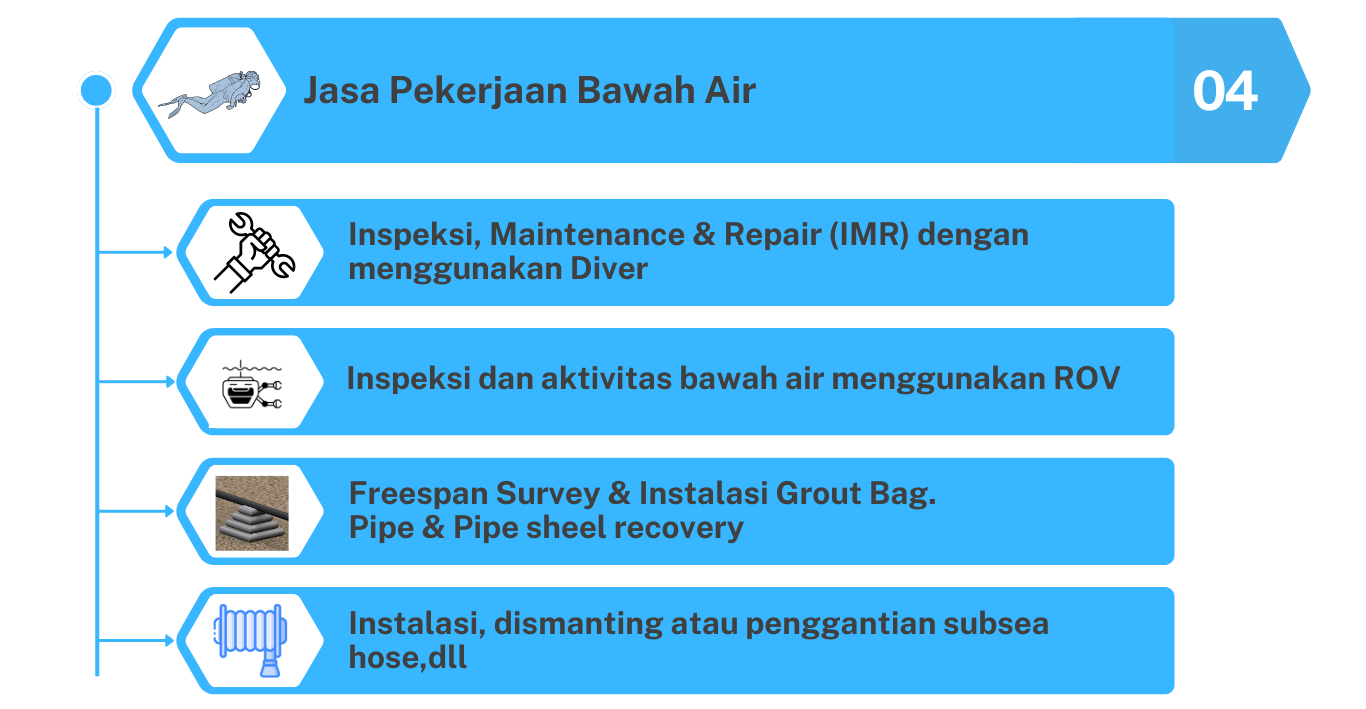 Jasa Pekerjaan Bawah Air

04

Inspeksi, Maintenance & Repair (IMR) dengan menggunakan Diver

Inspeksi dan aktivitas bawah air menggunakan ROV

Freespan Survey & Instalasi Grout Bag.
Pipe & Pipe sheel recovery

Instalasi, dismanting atau penggantian subsea hose,dll